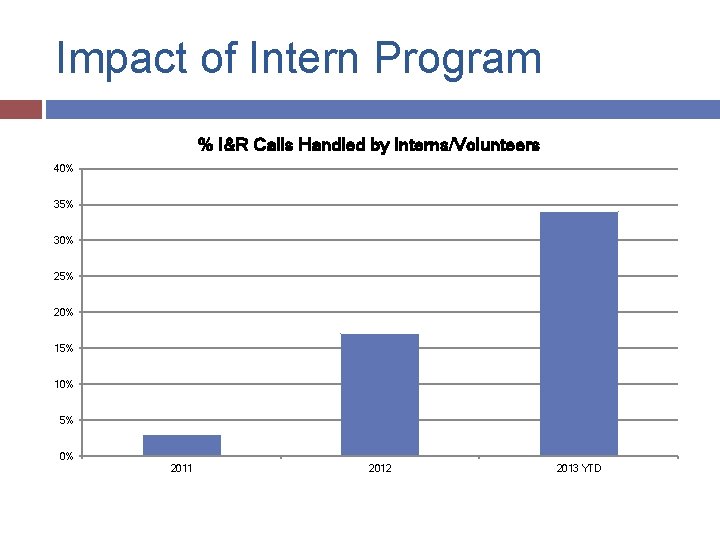 Impact of Intern Program

% I&R Calls Handled by Interns/Volunteers

40%
35%
30%
25%
20%
15%
10%
5%
0%

2011
2012
2013 YTD